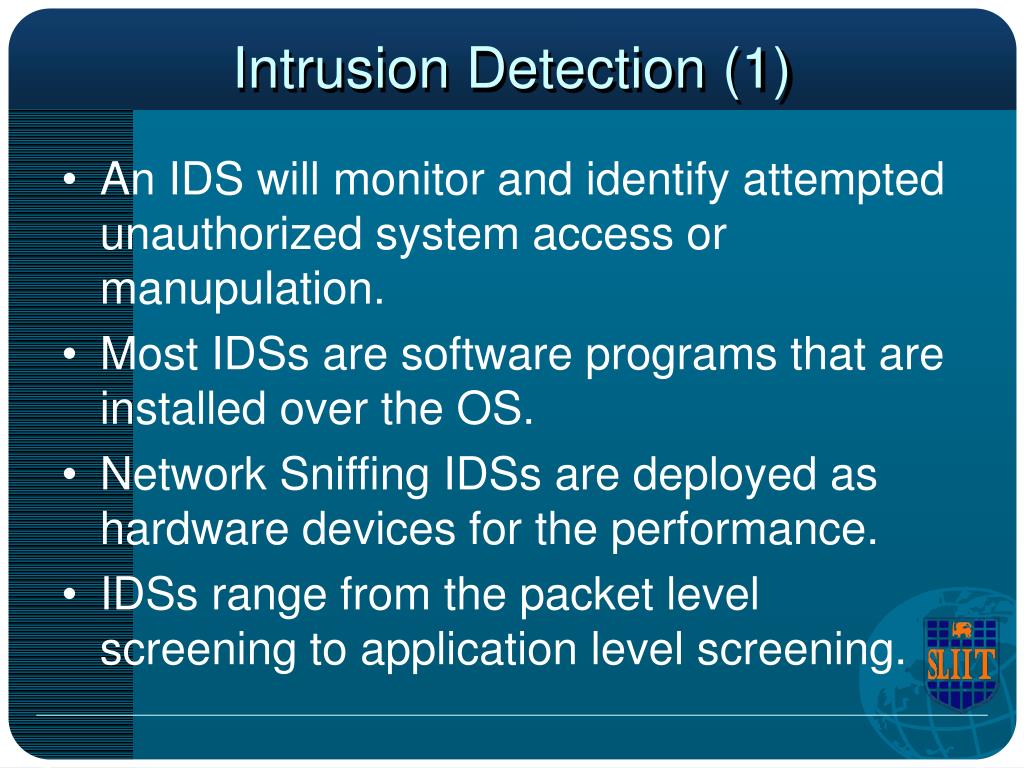 Intrusion Detection (1)

• An IDS will monitor and identify attempted unauthorized system access or manupulation.
• Most IDSs are software programs that are installed over the OS.
• Network Sniffing IDSs are deployed as hardware devices for the performance.
• IDSs range from the packet level screening to application level screening.

SLIIT